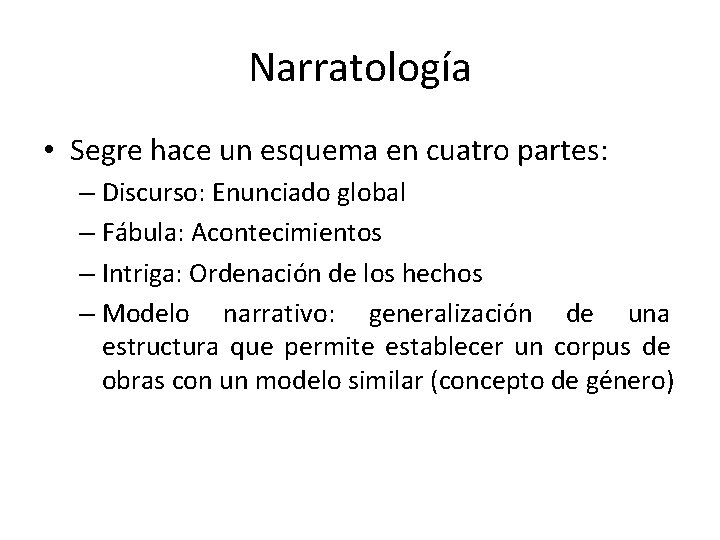 Narratología

• Segre hace un esquema en cuatro partes:
– Discurso: Enunciado global
– Fábula: Acontecimientos
– Intriga: Ordenación de los hechos
– Modelo narrativo: generalización de una estructura que permite establecer un corpus de obras con un modelo similar (concepto de género)